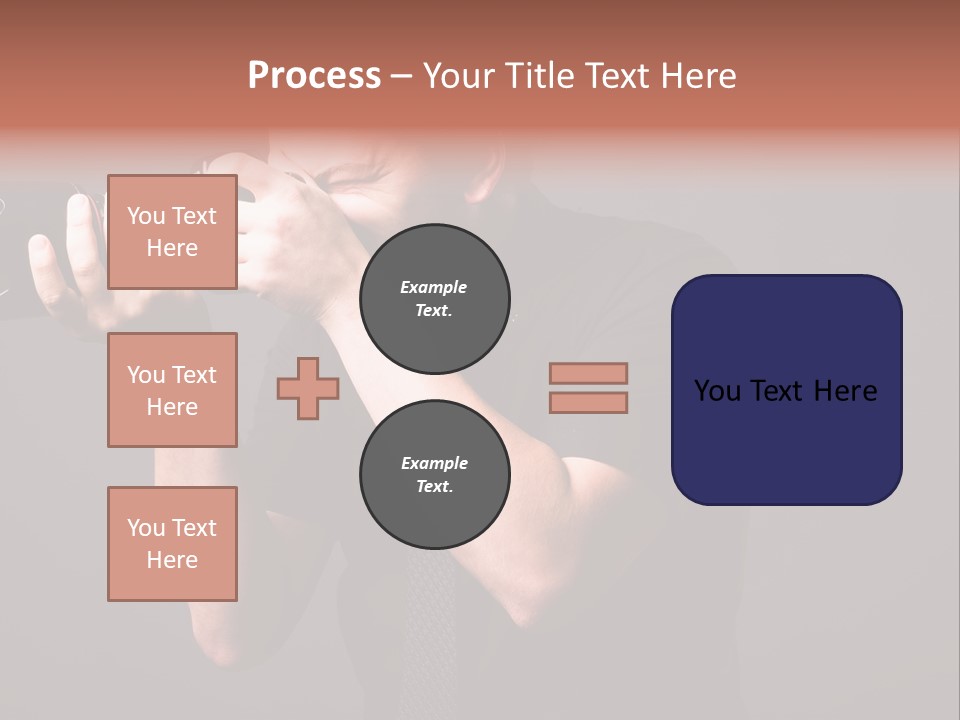 Process – Your Title Text Here

You Text Here

You Text Here

You Text Here

Example Text.

Example Text.

You Text Here